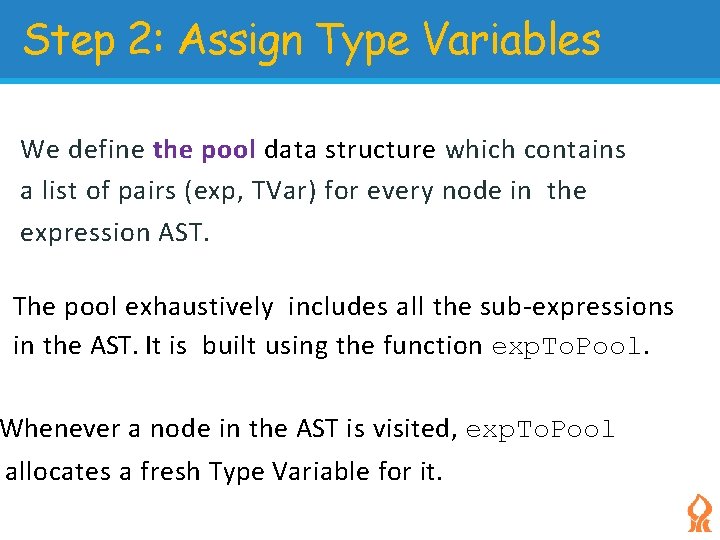 Step 2: Assign Type Variables

We define the pool data structure which contains a list of pairs (exp, TVar) for every node in the expression AST.

The pool exhaustively includes all the sub-expressions in the AST. It is built using the function expToPool.

Whenever a node in the AST is visited, expToPool allocates a fresh Type Variable for it.